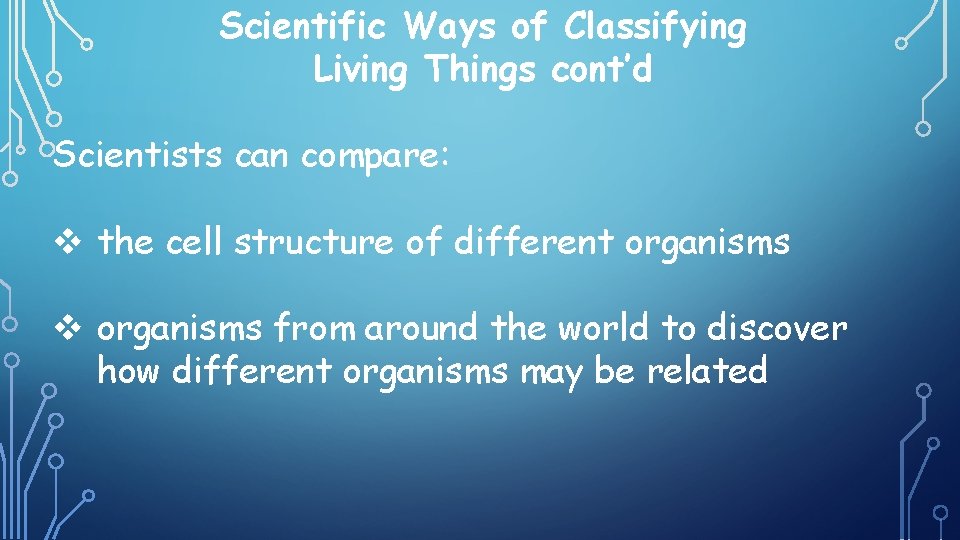 Scientific Ways of Classifying Living Things cont'd

Scientists can compare:

❖ the cell structure of different organisms

❖ organisms from around the world to discover how different organisms may be related